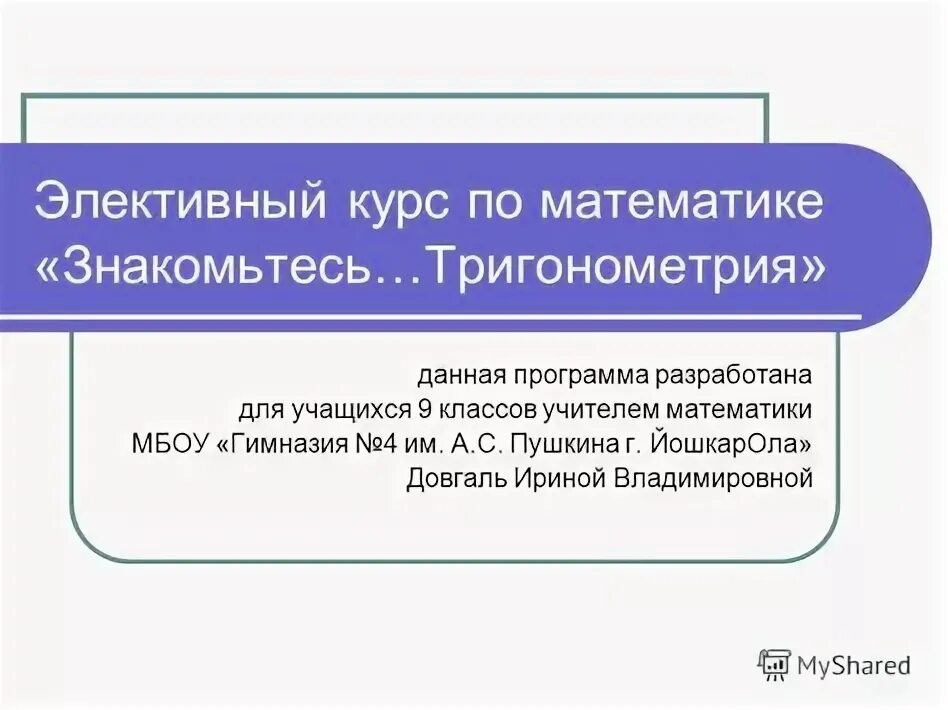 Элективный курс по математике «Знакомьтесь…Тригонометрия»

данная программа разработана для учащихся 9 классов учителем математики МБОУ «Гимназия №4 им. А.С. Пушкина г. ЙошкарОла» Довгаль Ириной Владимировной

MyShared